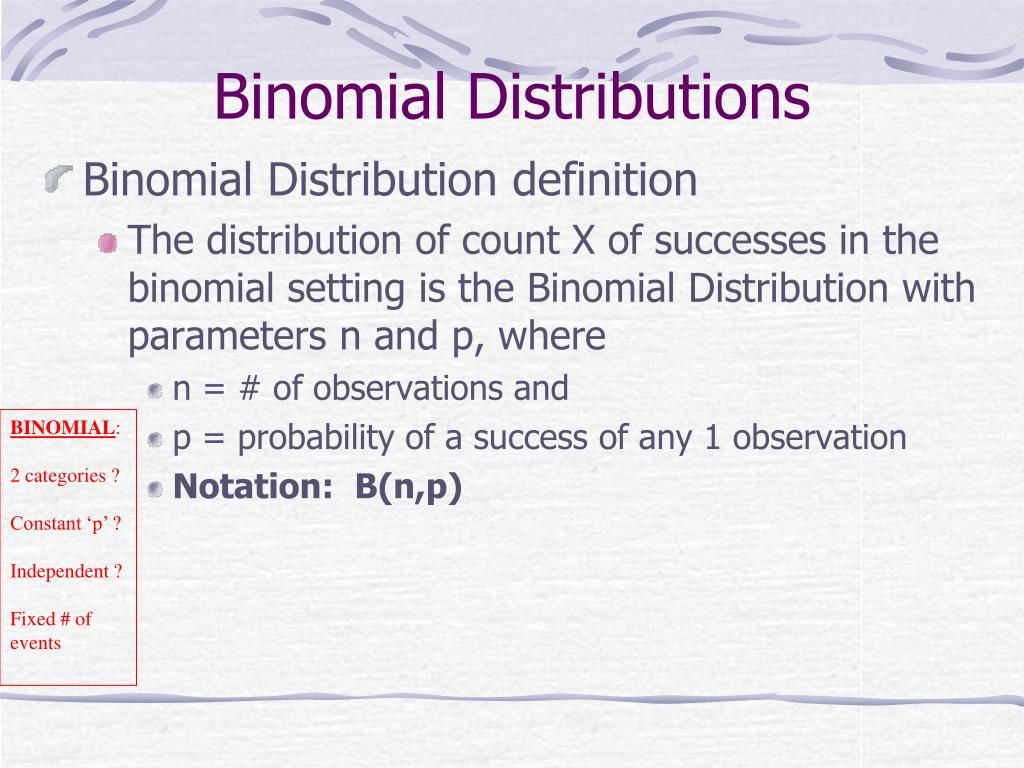 Binomial Distributions

Binomial Distribution definition

The distribution of count X of successes in the binomial setting is the Binomial Distribution with parameters n and p, where

n = # of observations and

p = probability of a success of any 1 observation

Notation: B(n,p)

BINOMIAL:

2 categories ?

Constant ‘p’ ?

Independent ?

Fixed # of events